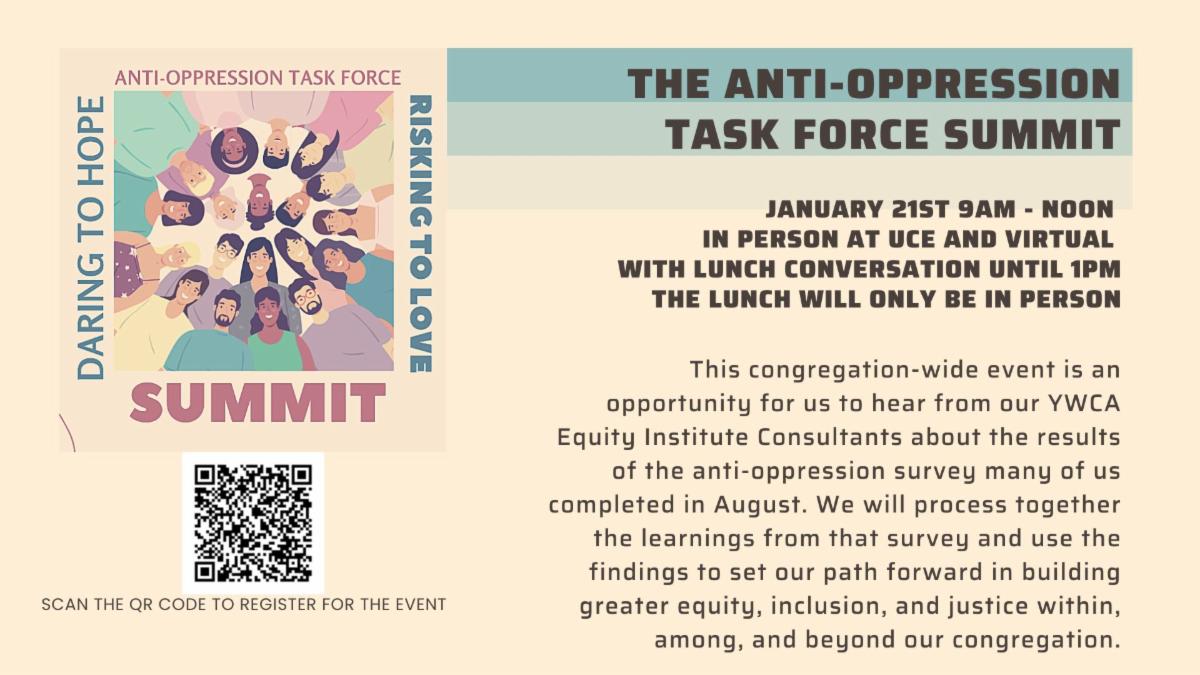 ANTI-OPPRESSION TASK FORCE

DARING TO HOPE

RISKING TO LOVE

SUMMIT

SCAN THE QR CODE TO REGISTER FOR THE EVENT

THE ANTI-OPPRESSION TASK FORCE SUMMIT

JANUARY 21ST 9AM - NOON
IN PERSON AT UCE AND VIRTUAL
WITH LUNCH CONVERSATION UNTIL 1PM
THE LUNCH WILL ONLY BE IN PERSON

This congregation-wide event is an opportunity for us to hear from our YWCA Equity Institute Consultants about the results of the anti-oppression survey many of us completed in August. We will process together the learnings from that survey and use the findings to set our path forward in building greater equity, inclusion, and justice within, among, and beyond our congregation.